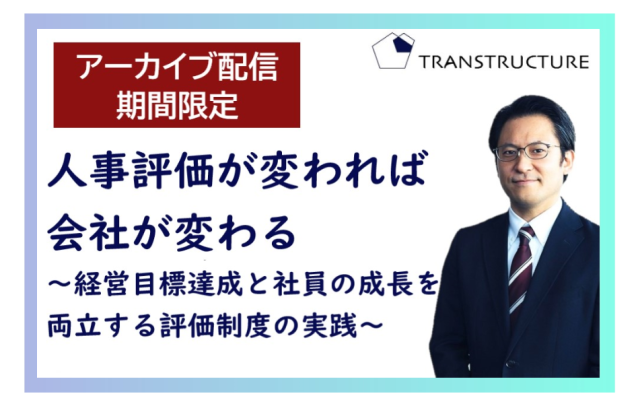 アーカイブ配信
期間限定

TRANSTRUCTURE

人事評価が変われば
会社が変わる
〜経営目標達成と社員の成長を
両立する評価制度の実践〜